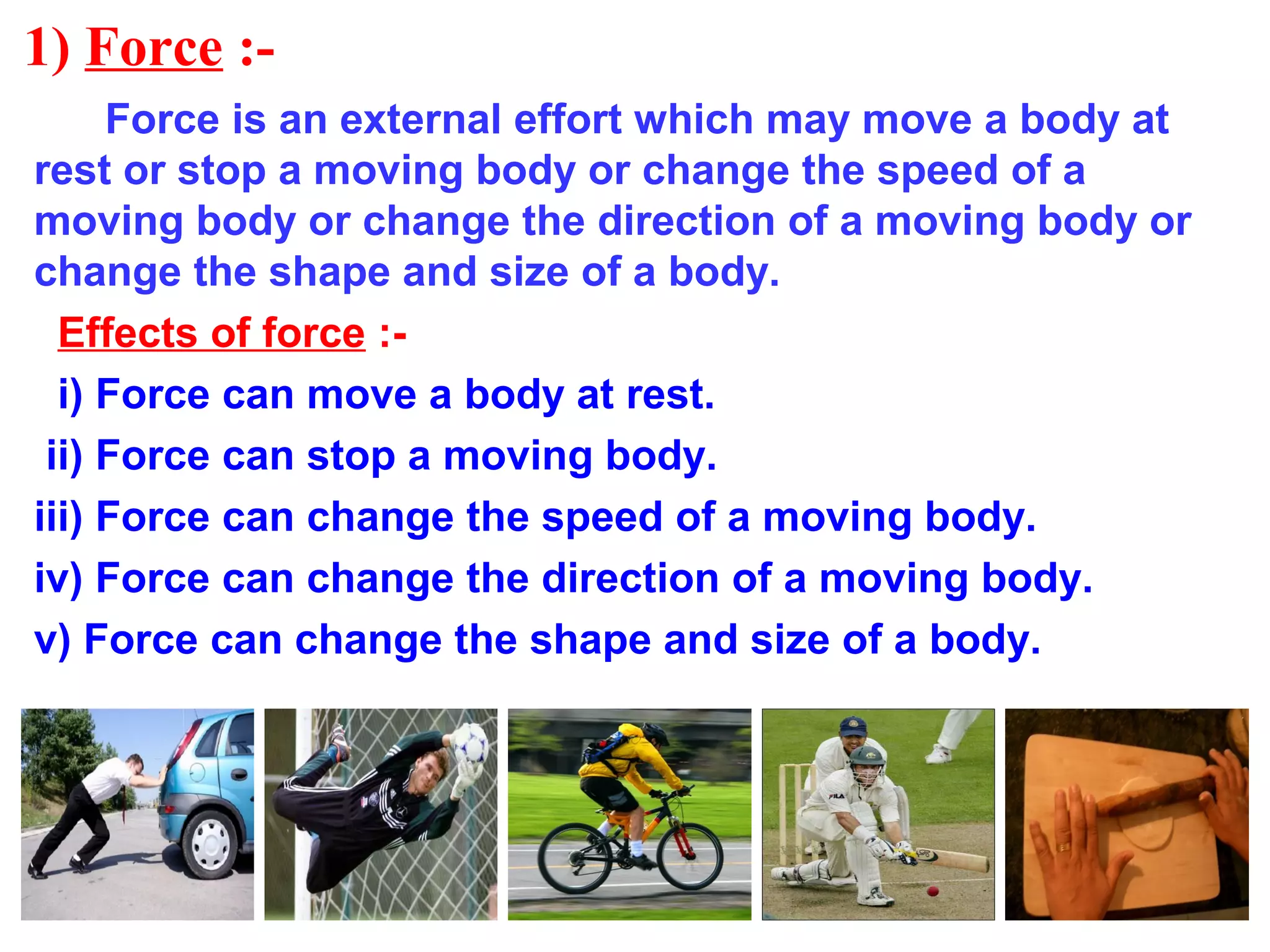 1) Force :-

Force is an external effort which may move a body at rest or stop a moving body or change the speed of a moving body or change the direction of a moving body or change the shape and size of a body.

Effects of force :-

i) Force can move a body at rest.

ii) Force can stop a moving body.

iii) Force can change the speed of a moving body.

iv) Force can change the direction of a moving body.

v) Force can change the shape and size of a body.

FILA